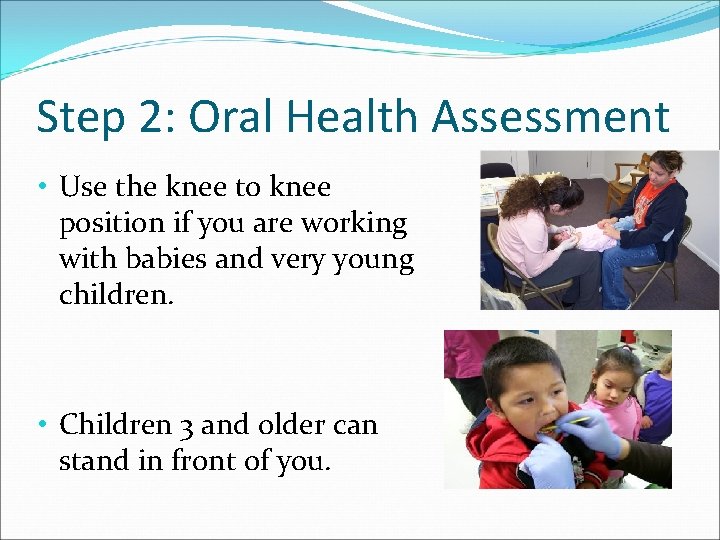 Step 2: Oral Health Assessment

• Use the knee to knee position if you are working with babies and very young children.

• Children 3 and older can stand in front of you.